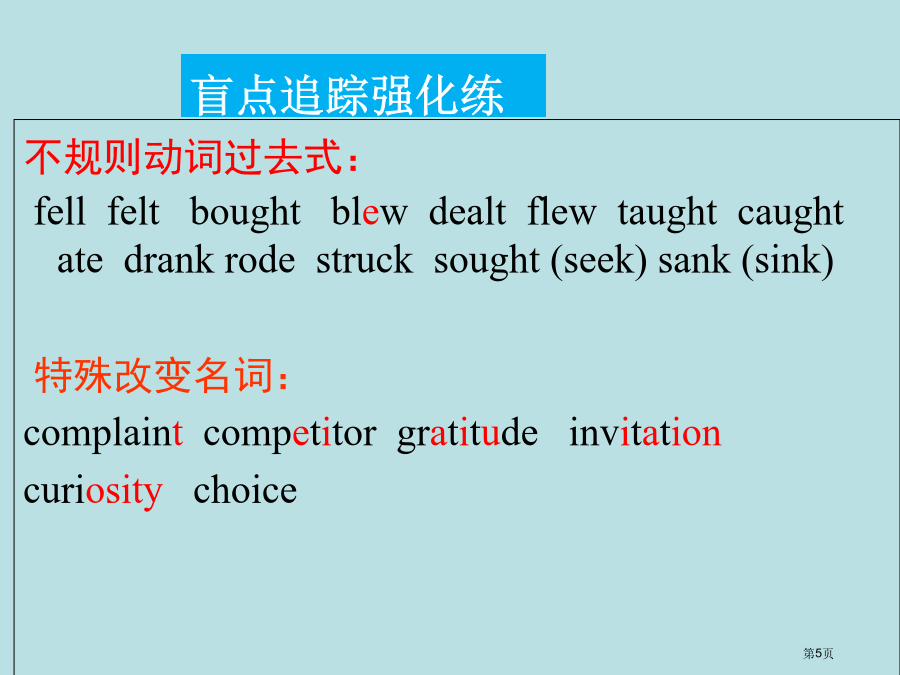 盲点追踪强化练

不规则动词过去式：

fell felt bought blew dealt flew taught caught ate drank rode struck sought (seek) sank (sink)

特殊改变名词：

complaint competitor gratitude invitation curiosity choice

第5页